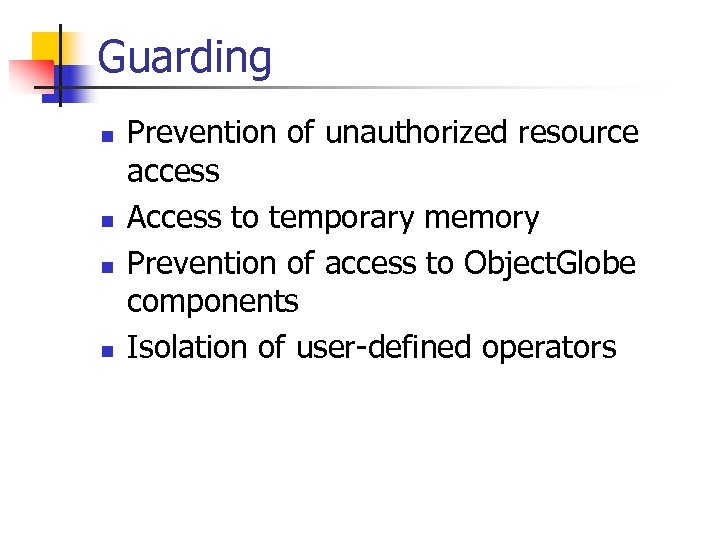 Guarding

- Prevention of unauthorized resource access
- Access to temporary memory
- Prevention of access to ObjectGlobe components
- Isolation of user-defined operators